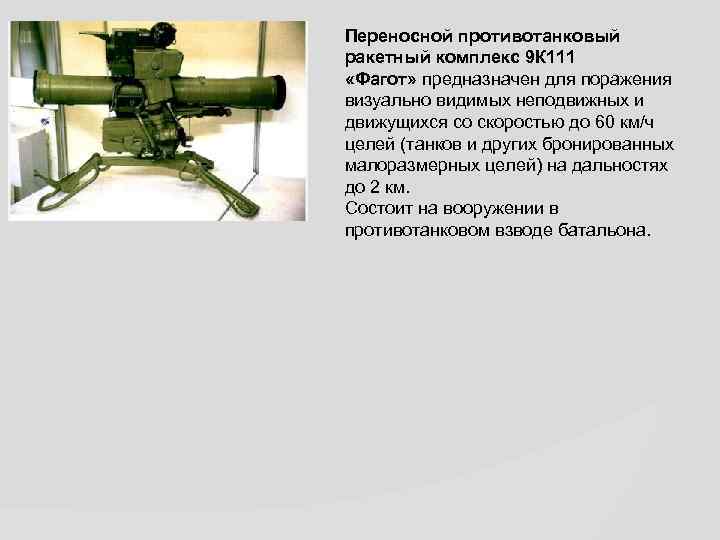 Переносной противотанковый ракетный комплекс 9К111 «Фагот» предназначен для поражения визуально видимых неподвижных и движущихся со скоростью до 60 км/ч целей (танков и других бронированных малоразмерных целей) на дальностях до 2 км.
Состоит на вооружении в противотанковом взводе батальона.